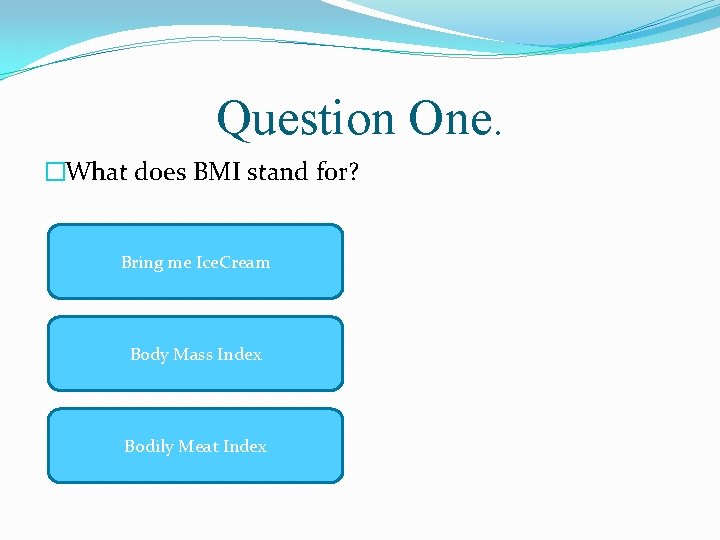 Question One.

What does BMI stand for?

Bring me IceCream

Body Mass Index

Bodily Meat Index